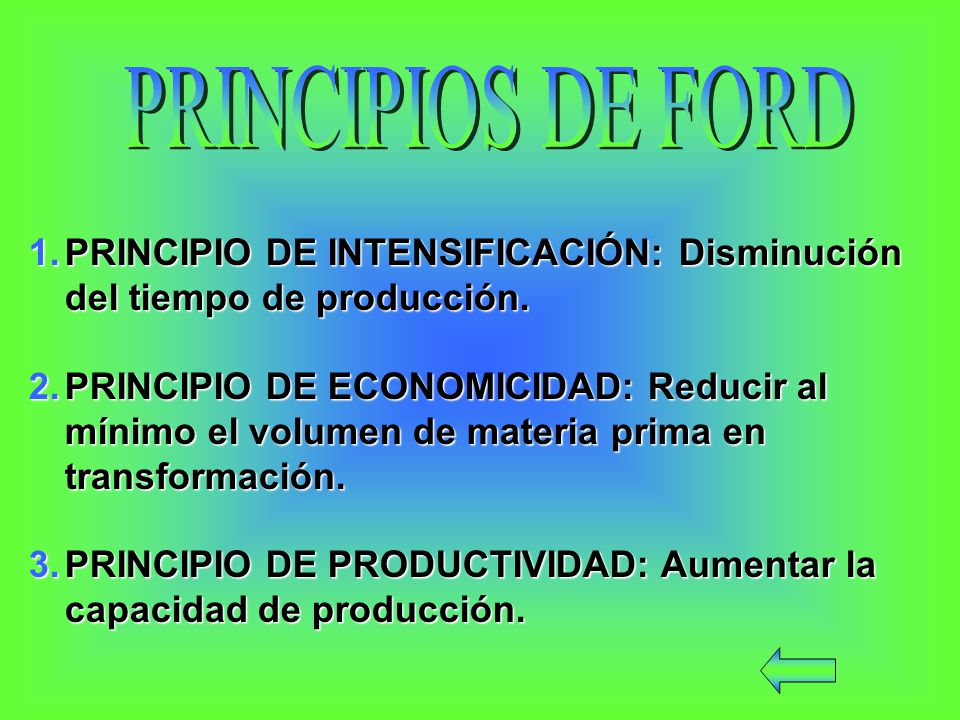 PRINCIPIOS DE FORD

1. PRINCIPIO DE INTENSIFICACIÓN: Disminución del tiempo de producción.

2. PRINCIPIO DE ECONOMICIDAD: Reducir al mínimo el volumen de materia prima en transformación.

3. PRINCIPIO DE PRODUCTIVIDAD: Aumentar la capacidad de producción.